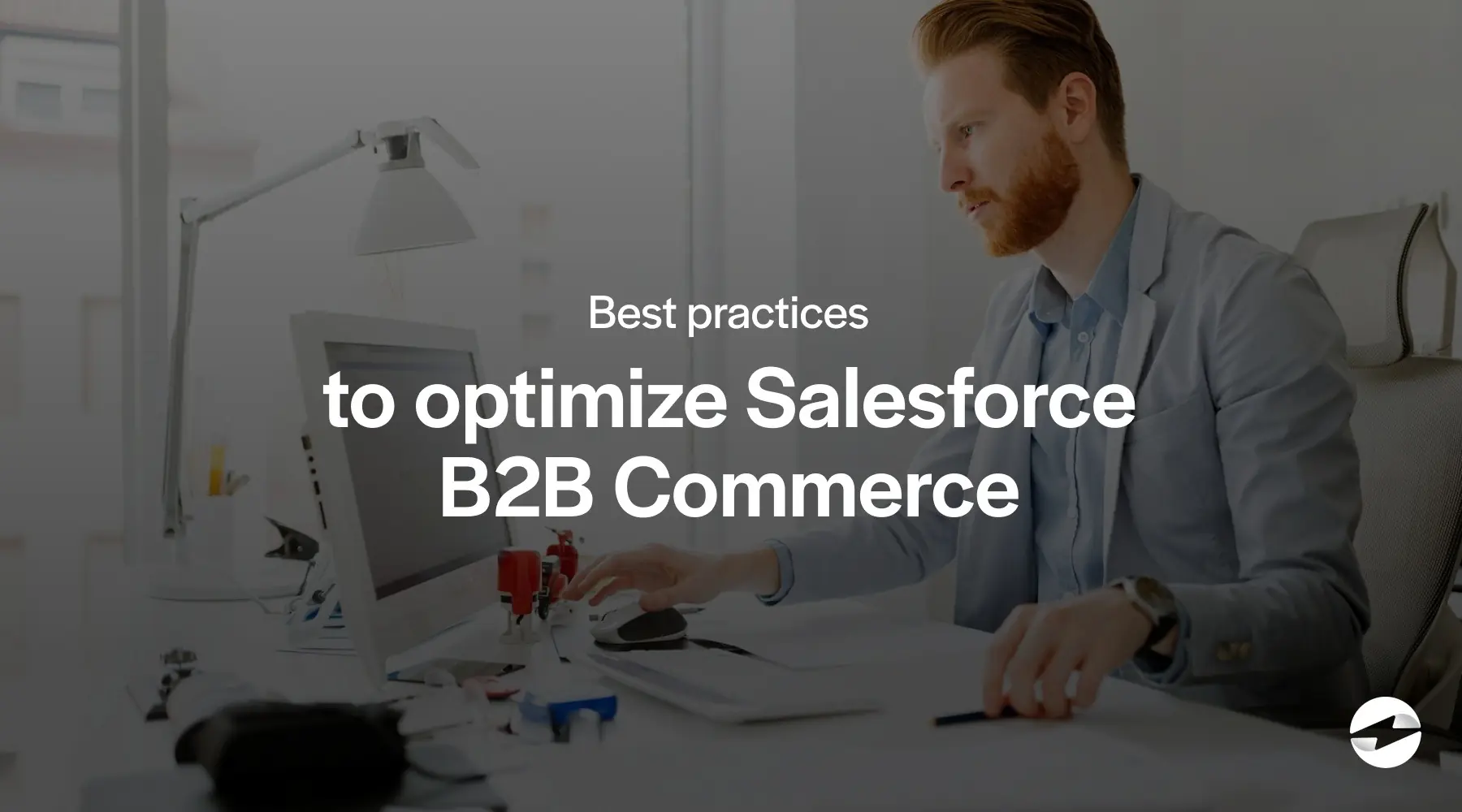 Best practices

to optimize Salesforce B2B Commerce